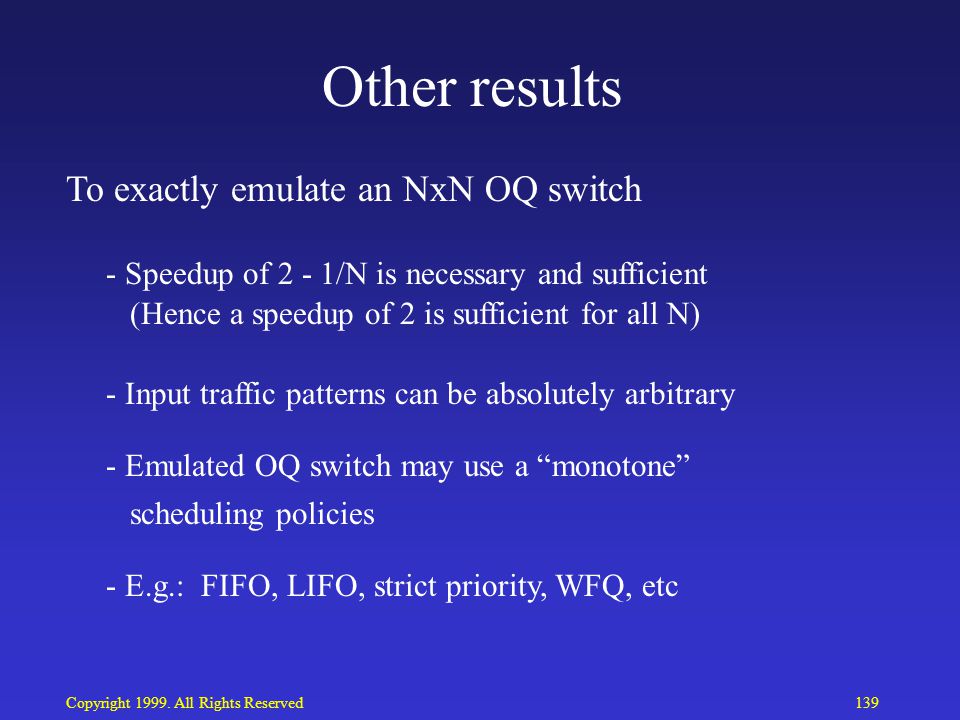 Other results

To exactly emulate an NxN OQ switch

- Speedup of 2 - 1/N is necessary and sufficient
(Hence a speedup of 2 is sufficient for all N)

- Input traffic patterns can be absolutely arbitrary

- Emulated OQ switch may use a “monotone” scheduling policies

- E.g.: FIFO, LIFO, strict priority, WFQ, etc

Copyright 1999. All Rights Reserved

139